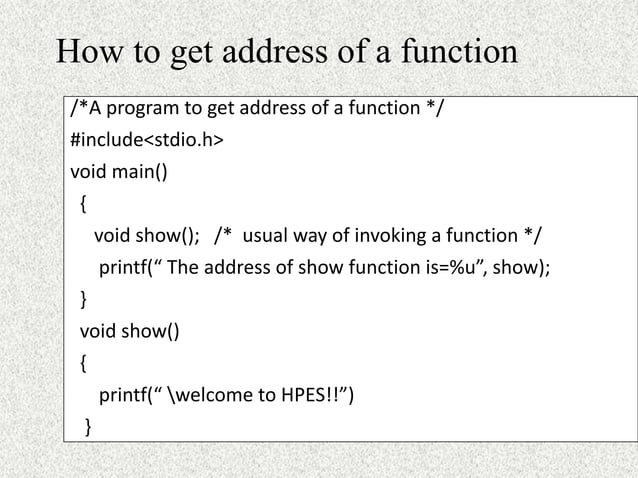 How to get address of a function

/*A program to get address of a function */
#include<stdio.h>
void main()
{
void show(); /* usual way of invoking a function */
printf(“ The address of show function is=%u”, show);
}
void show()
{
printf(“ \welcome to HPES!!”)
}